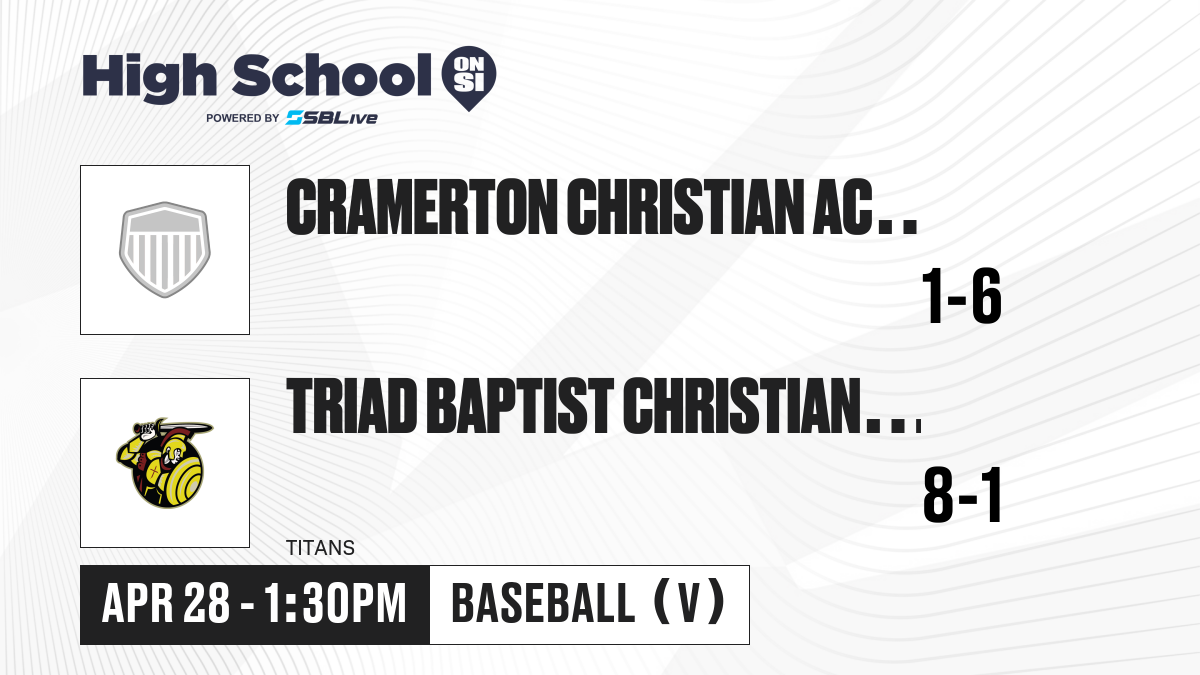 High School ON SI
POWERED BY SBLive

CRAMERTON CHRISTIAN AC..

1-6

TRIAD BAPTIST CHRISTIAN...

8-1

TITANS

APR 28 - 1:30PM

BASEBALL (V)